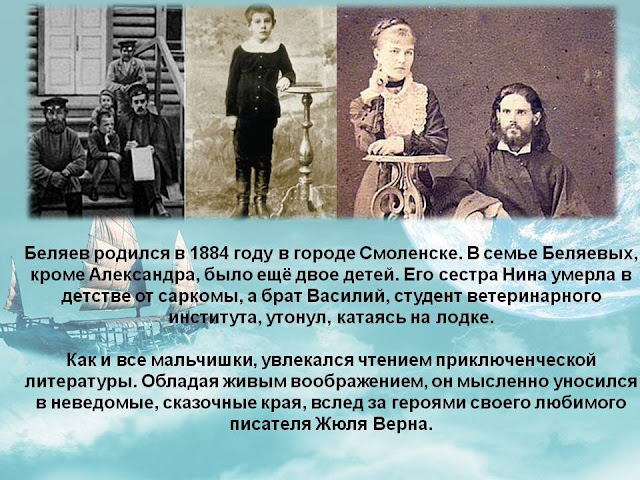 Беляев родился в 1884 году в городе Смоленске. В семье Беляевых, кроме Александра, было ещё двое детей. Его сестра Нина умерла в детстве от саркомы, а брат Василий, студент ветеринарного института, утонул, катаясь на лодке.

Как и все мальчишки, увлекался чтением приключенческой литературы. Обладая живым воображением, он мысленно уносился в неведомые, сказочные края, вслед за героями своего любимого писателя Жюля Верна.